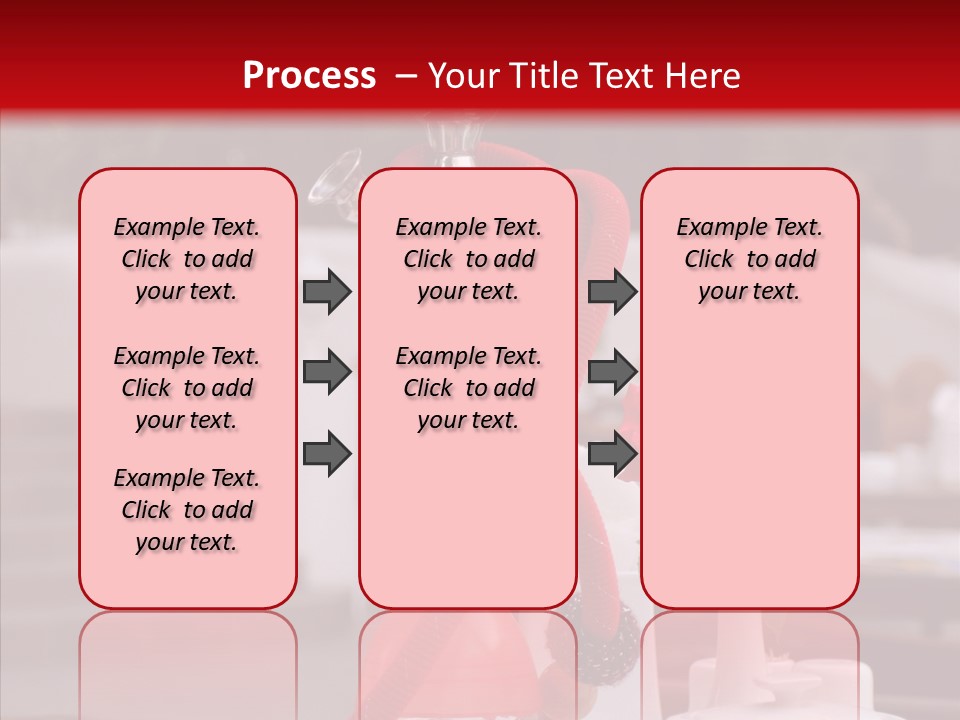 Process – Your Title Text Here

Example Text. Click to add your text.

Example Text. Click to add your text.

Example Text. Click to add your text.

Example Text. Click to add your text.

Example Text. Click to add your text.

Example Text. Click to add your text.